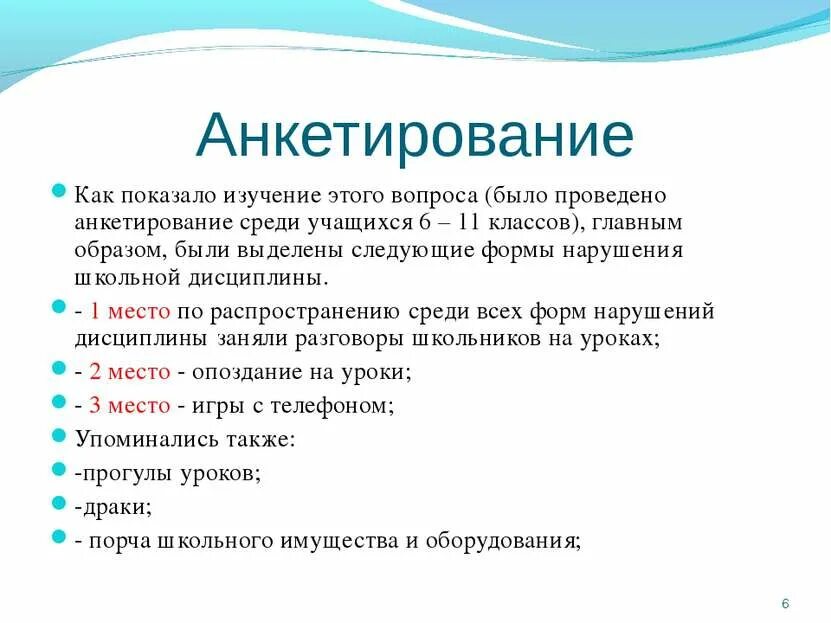 Анкетирование

Как показало изучение этого вопроса (было проведено анкетирование среди учащихся 6 – 11 классов), главным образом, были выделены следующие формы нарушения школьной дисциплины.

- 1 место по распространению среди всех форм нарушений дисциплины заняли разговоры школьников на уроках;

- 2 место - опоздание на уроки;

- 3 место - игры с телефоном;

Упоминались также:

-прогулы уроков;

-драки;

- порча школьного имущества и оборудования;

6